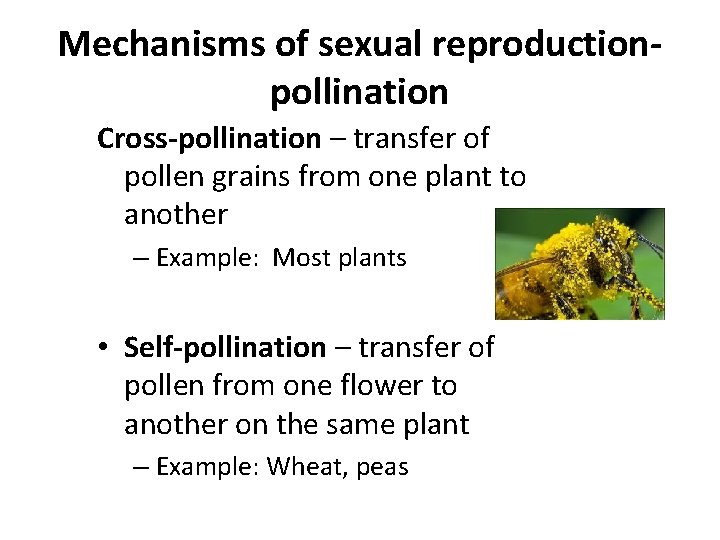 Mechanisms of sexual reproduction-pollination

Cross-pollination – transfer of pollen grains from one plant to another

– Example: Most plants

• Self-pollination – transfer of pollen from one flower to another on the same plant

– Example: Wheat, peas